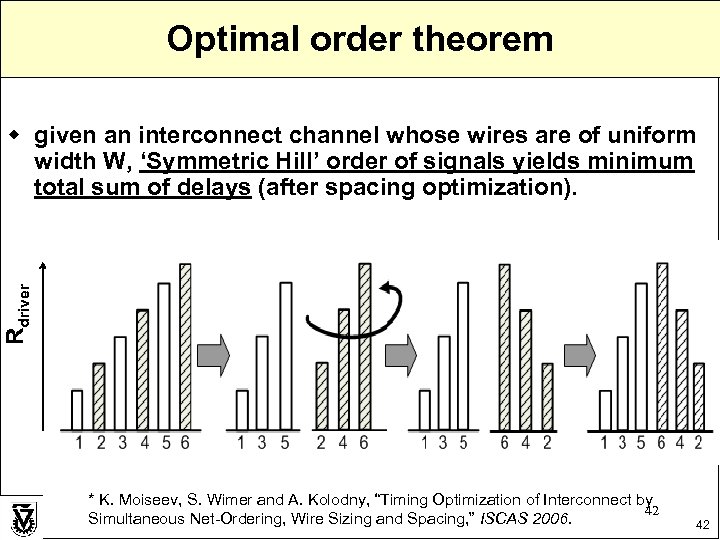 Optimal order theorem

given an interconnect channel whose wires are of uniform width W, 'Symmetric Hill' order of signals yields minimum total sum of delays (after spacing optimization).

$R_{driver}$

1 2 3 4 5 6

1 3 5

2 4 6

1 3 5

6 4 2

1 3 5 6 4 2

* K. Moiseev, S. Wimer and A. Kolodny, "Timing Optimization of Interconnect by Simultaneous Net-Ordering, Wire Sizing and Spacing," ISCAS 2006.

42

42